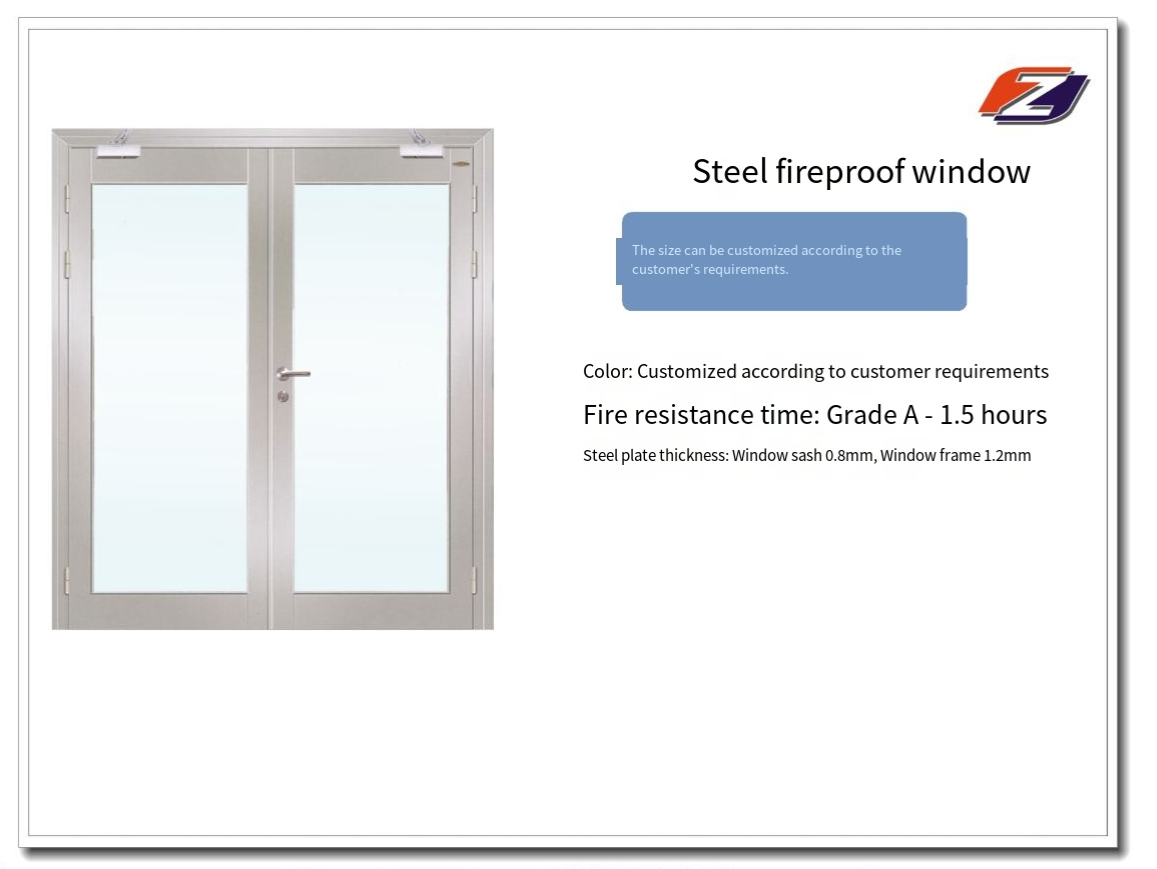 Steel fireproof window

The size can be customized according to the customer's requirements.

Color: Customized according to customer requirements

Fire resistance time: Grade A - 1.5 hours

Steel plate thickness: Window sash 0.8mm, Window frame 1.2mm